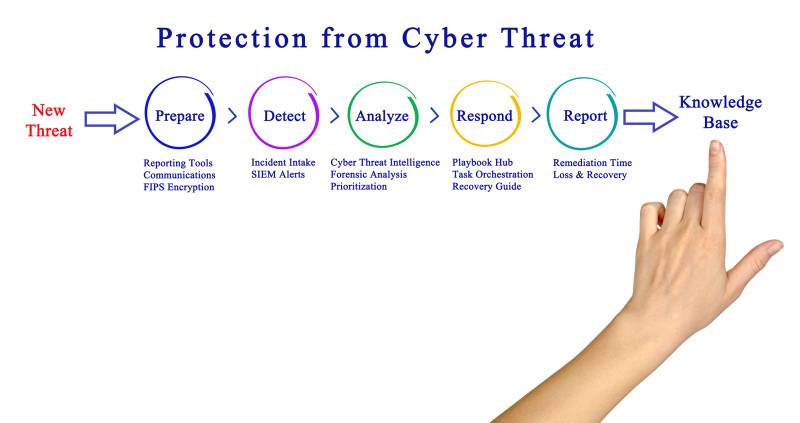 Protection from Cyber Threat

New Threat

Prepare

Reporting Tools
Communications
FIPS Encryption

Detect

Incident Intake
SIEM Alerts

Analyze

Cyber Threat Intelligence
Forensic Analysis
Prioritization

Respond

Playbook Hub
Task Orchestration
Recovery Guide

Report

Remediation Time
Loss & Recovery

Knowledge Base